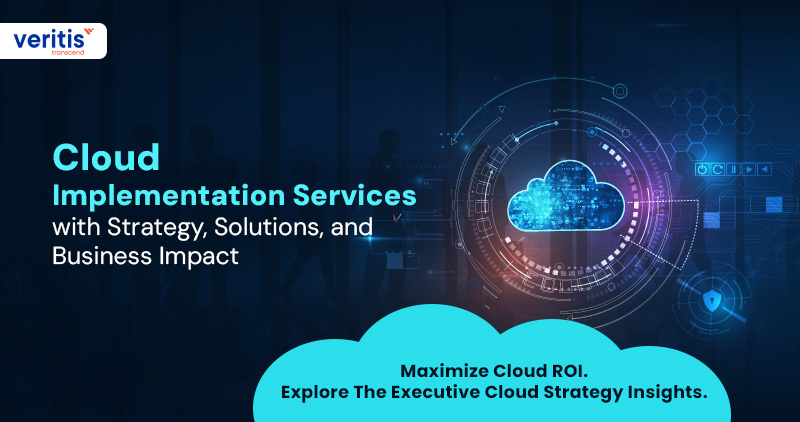 veritis
transcend

Cloud
Implementation Services
with Strategy, Solutions, and Business Impact

Maximize Cloud ROI.
Explore The Executive Cloud Strategy Insights.